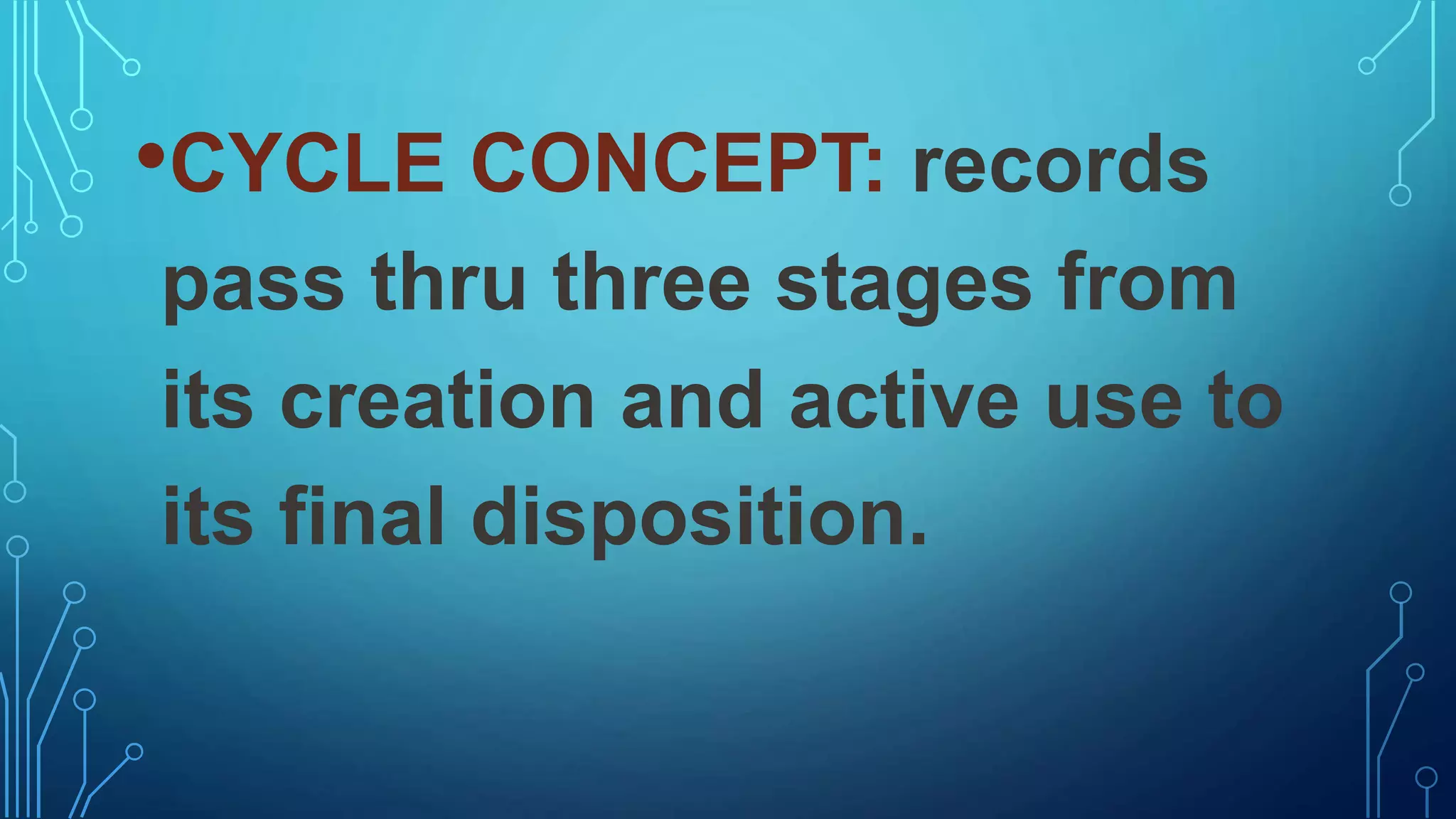 •CYCLE CONCEPT: records pass thru three stages from its creation and active use to its final disposition.